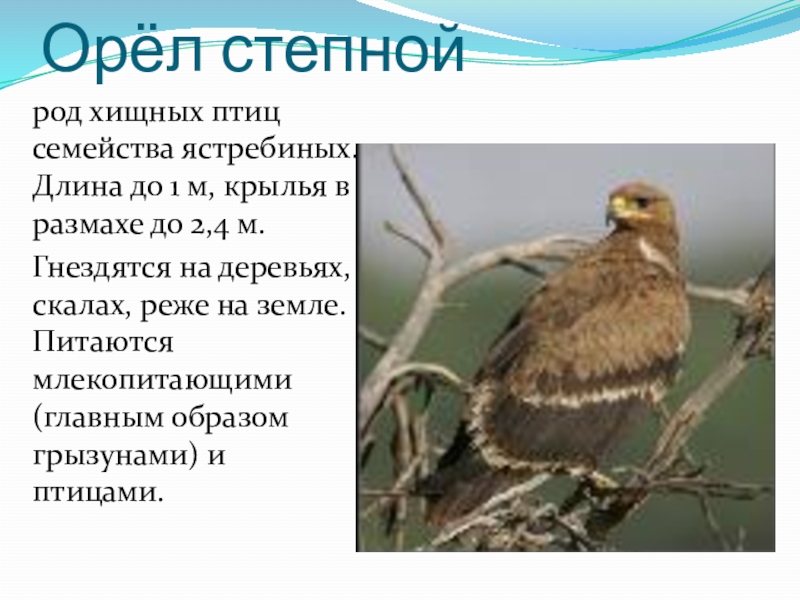 Орёл степной

род хищных птиц семейства ястребиных. Длина до 1 м, крылья в размахе до 2,4 м.

Гнездятся на деревьях, скалах, реже на земле. Питаются млекопитающими (главным образом грызунами) и птицами.